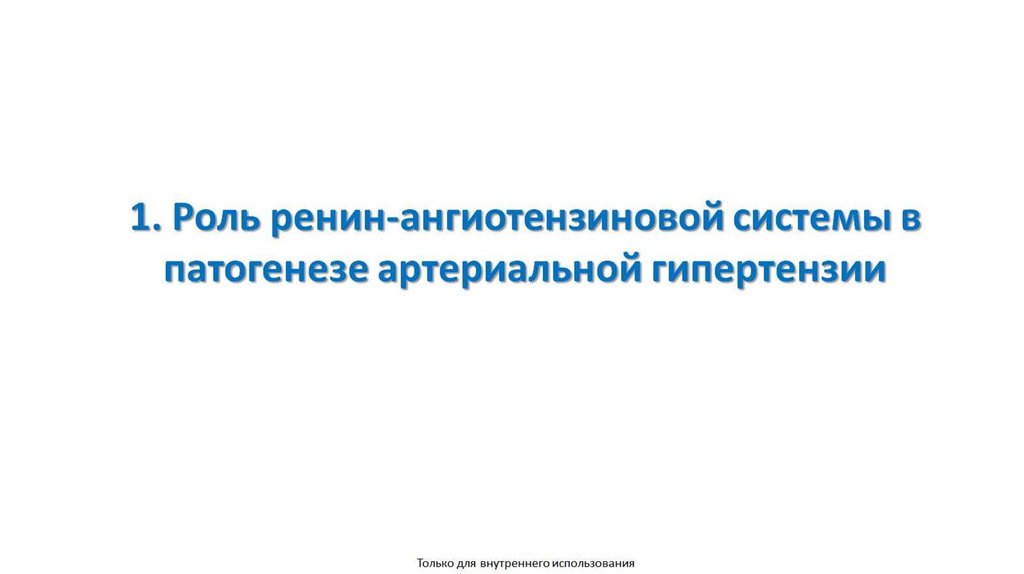 1. Роль ренин-ангиотензиновой системы в патогенезе артериальной гипертензии

Только для внутреннего использования